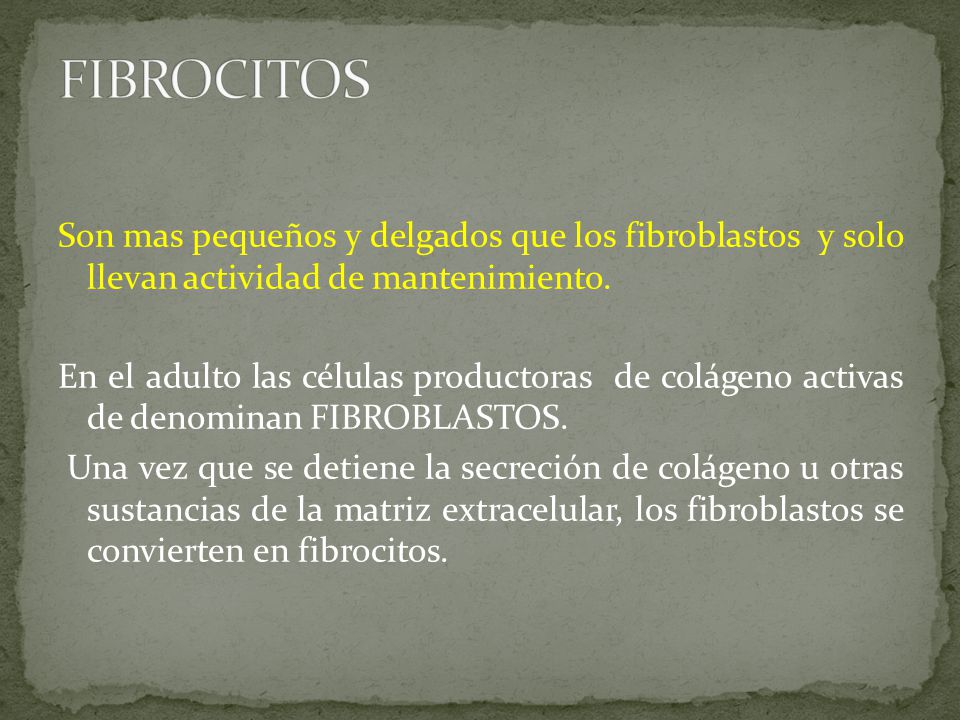 FIBROCITOS

Son mas pequeños y delgados que los fibroblastos y solo llevan actividad de mantenimiento.

En el adulto las células productoras de colágeno activas de denominan FIBROBLASTOS.

Una vez que se detiene la secreción de colágeno u otras sustancias de la matriz extracelular, los fibroblastos se convierten en fibrocitos.